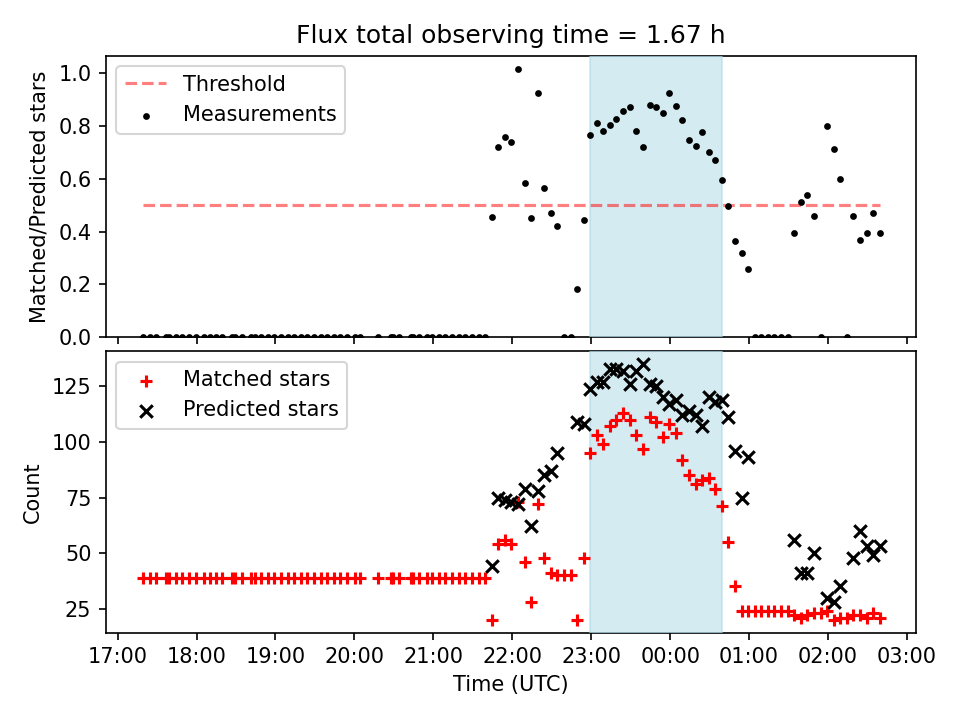 Flux total observing time = 1.67 h

Threshold
Measurements

Matched/Predicted stars

1.0
0.8
0.6
0.4
0.2
0.0

Matched stars
Predicted stars

Count

125
100
75
50
25

17:00 18:00 19:00 20:00 21:00 22:00 23:00 00:00 01:00 02:00 03:00
Time (UTC)